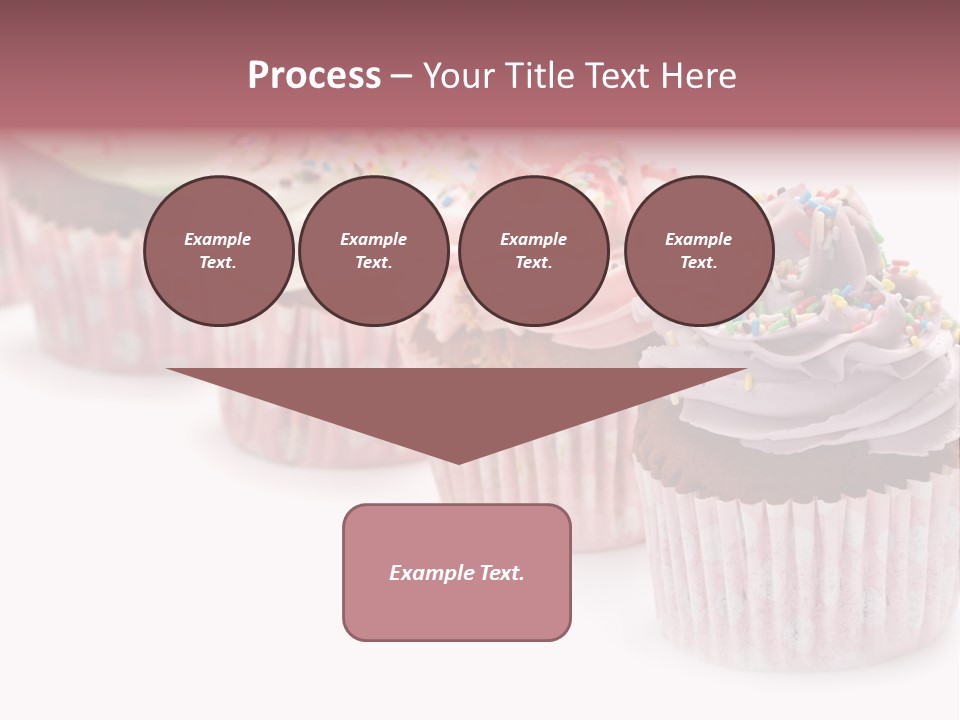 Process – Your Title Text Here

Example Text.

Example Text.

Example Text.

Example Text.

Example Text.